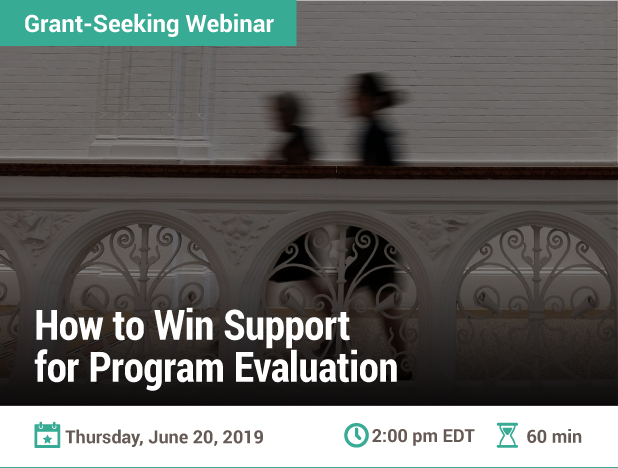 Grant-Seeking Webinar

How to Win Support for Program Evaluation

Thursday, June 20, 2019

2:00 pm EDT

60 min